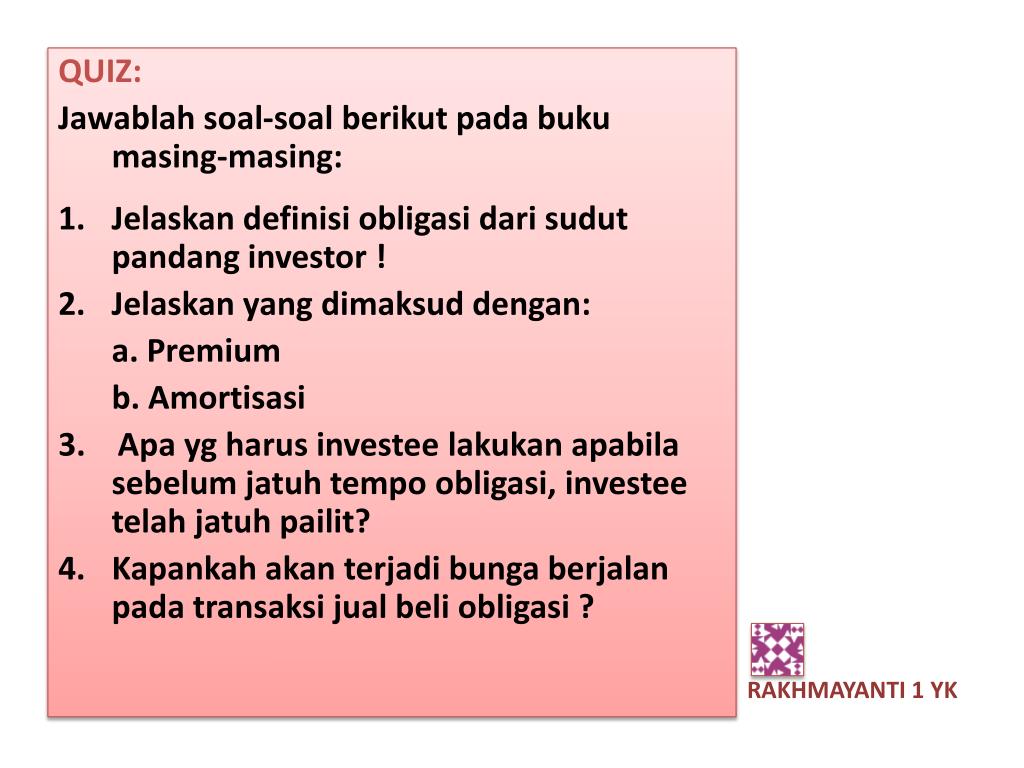 QUIZ:
Jawablah soal-soal berikut pada buku masing-masing:

1. Jelaskan definisi obligasi dari sudut pandang investor !
2. Jelaskan yang dimaksud dengan:
a. Premium
b. Amortisasi
3. Apa yg harus investee lakukan apabila sebelum jatuh tempo obligasi, investee telah jatuh pailit?
4. Kapankah akan terjadi bunga berjalan pada transaksi jual beli obligasi ?

RAKHMAYANTI 1 YK